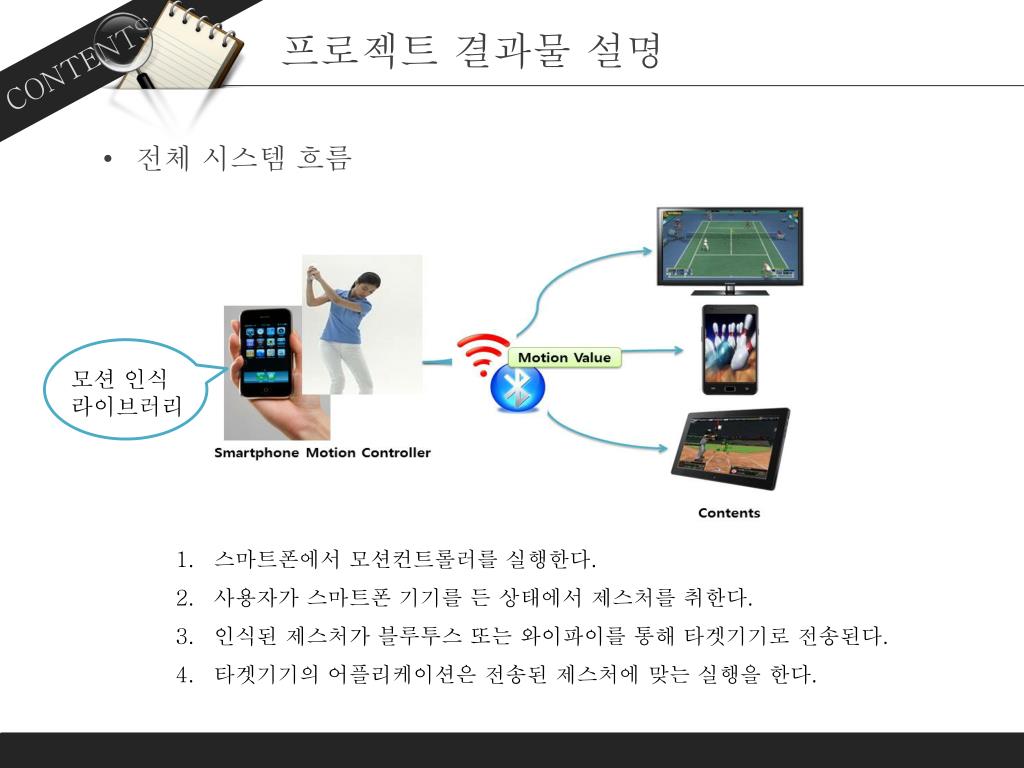 CONTENTS

프로젝트 결과물 설명

• 전체 시스템 흐름

모션 인식 라이브러리

Smartphone Motion Controller

Motion Value

Contents

1. 스마트폰에서 모션컨트롤러를 실행한다.
2. 사용자가 스마트폰 기기를 든 상태에서 제스처를 취한다.
3. 인식된 제스처가 블루투스 또는 와이파이를 통해 타겟기기로 전송된다.
4. 타겟기기의 어플리케이션은 전송된 제스처에 맞는 실행을 한다.